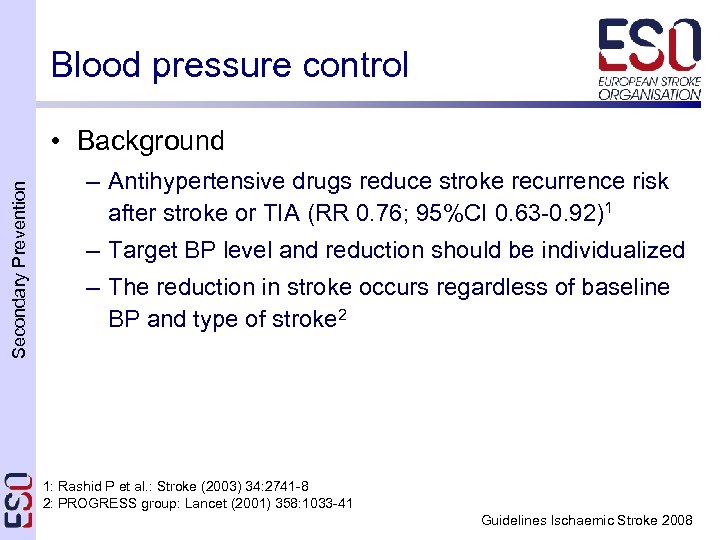 Blood pressure control

ESO
EUROPEAN STROKE ORGANISATION

Secondary Prevention

• Background
– Antihypertensive drugs reduce stroke recurrence risk after stroke or TIA (RR 0.76; 95%CI 0.63-0.92)$^1$
– Target BP level and reduction should be individualized
– The reduction in stroke occurs regardless of baseline BP and type of stroke$^2$

ESO

1: Rashid P et al.: Stroke (2003) 34:2741-8
2: PROGRESS group: Lancet (2001) 358:1033-41

Guidelines Ischaemic Stroke 2008